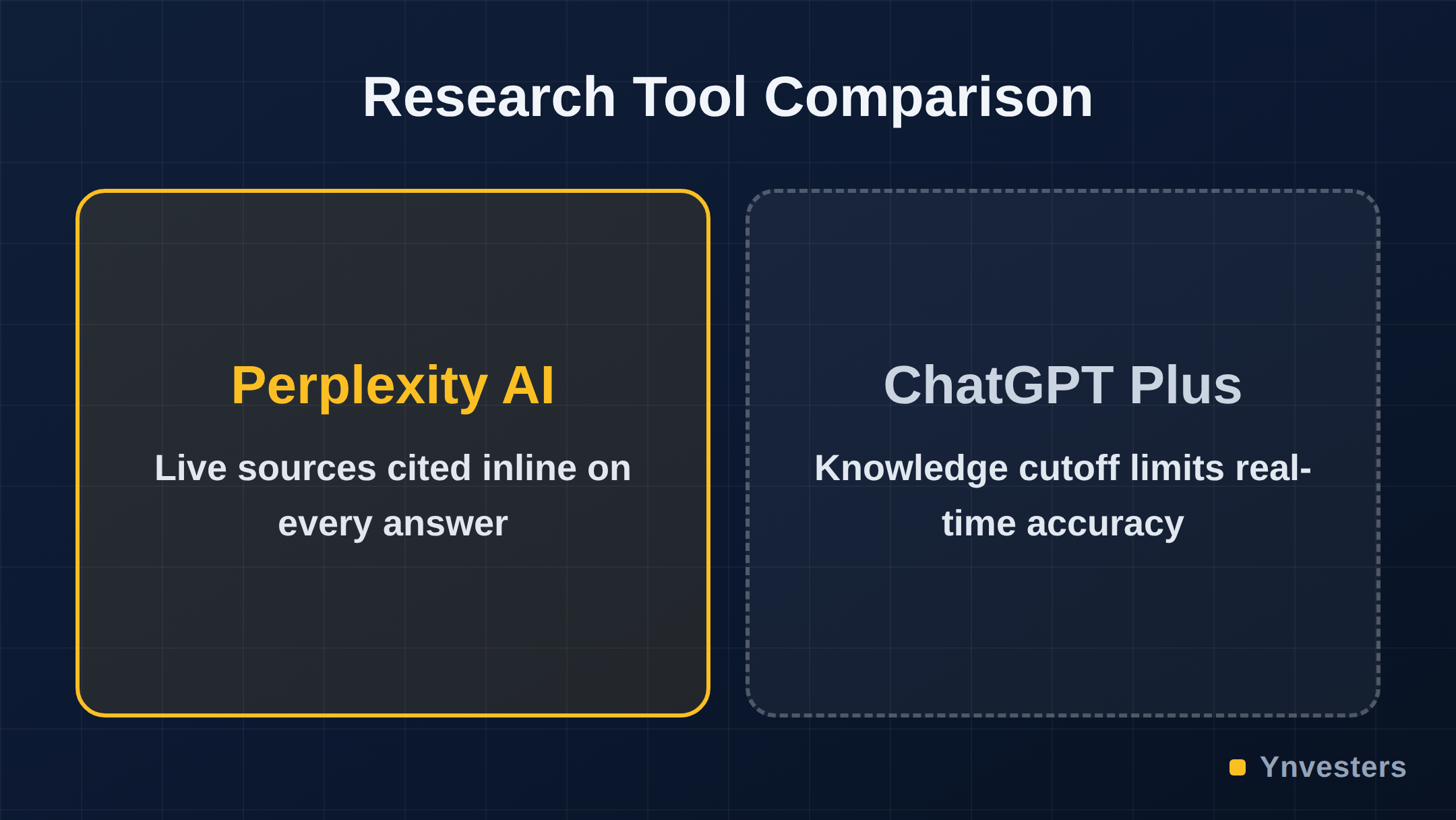 Research Tool Comparison

Perplexity AI

Live sources cited inline on every answer

ChatGPT Plus

Knowledge cutoff limits real-time accuracy

Ynvesters